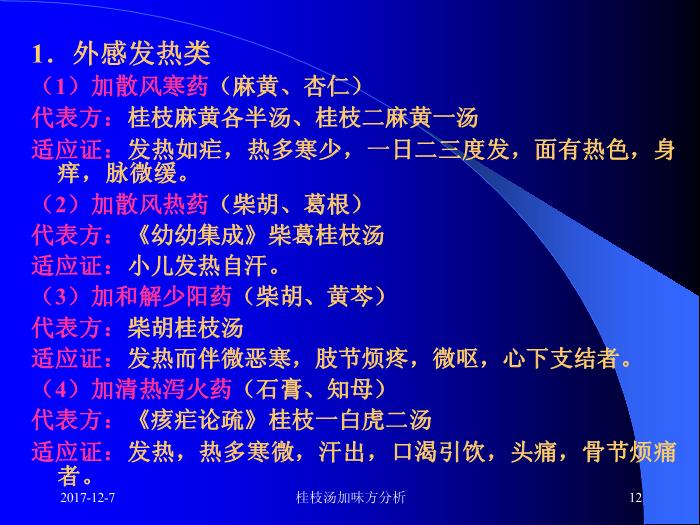 1．外感发热类

（1）加散风寒药（麻黄、杏仁）

代表方：桂枝麻黄各半汤、桂枝二麻黄一汤

适应证：发热如疟，热多寒少，一日二三度发，面有热色，身痒，脉微缓。

（2）加散风热药（柴胡、葛根）

代表方：《幼幼集成》柴葛桂枝汤

适应证：小儿发热自汗。

（3）加和解少阳药（柴胡、黄芩）

代表方：柴胡桂枝汤

适应证：发热而伴微恶寒，肢节烦疼，微呕，心下支结者。

（4）加清热泻火药（石膏、知母）

代表方：《痎疟论疏》桂枝一白虎二汤

适应证：发热，热多寒微，汗出，口渴引饮，头痛，骨节烦痛者。

2017-12-7 桂枝汤加味方分析 12